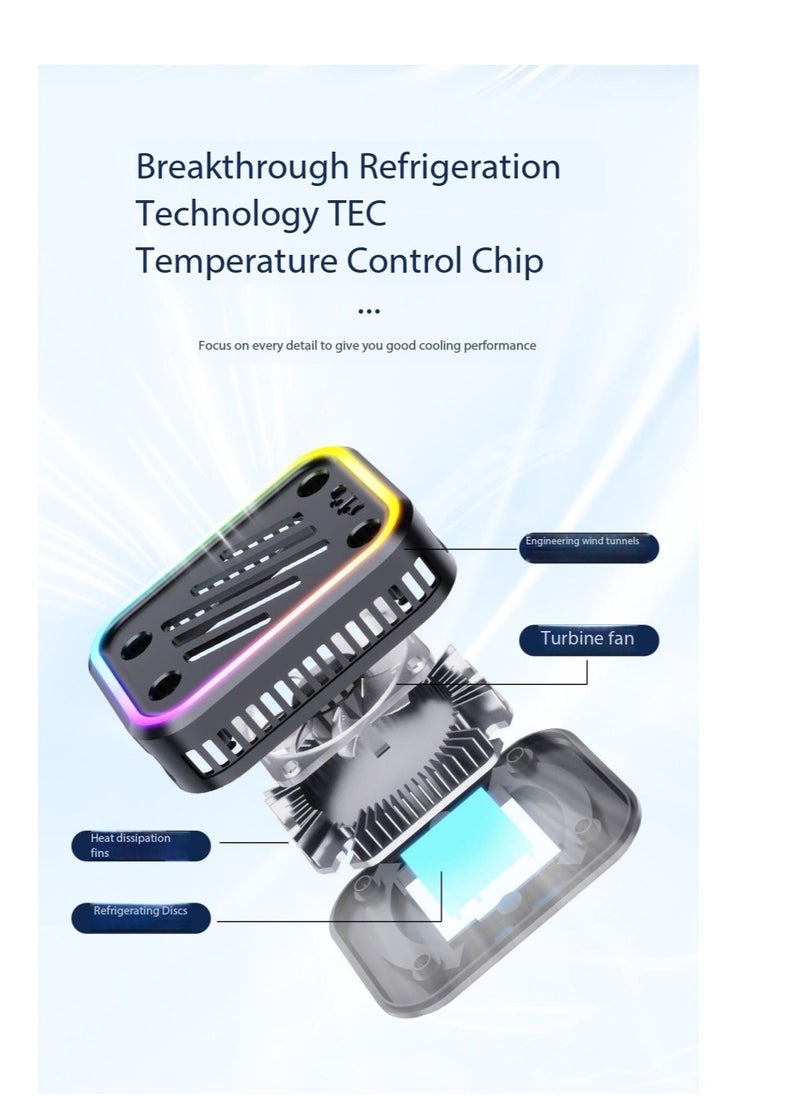 Breakthrough Refrigeration Technology TEC Temperature Control Chip

...

Focus on every detail to give you good cooling performance

Engineering wind tunnels

Turbine fan

Heat dissipation fins

Refrigerating Discs